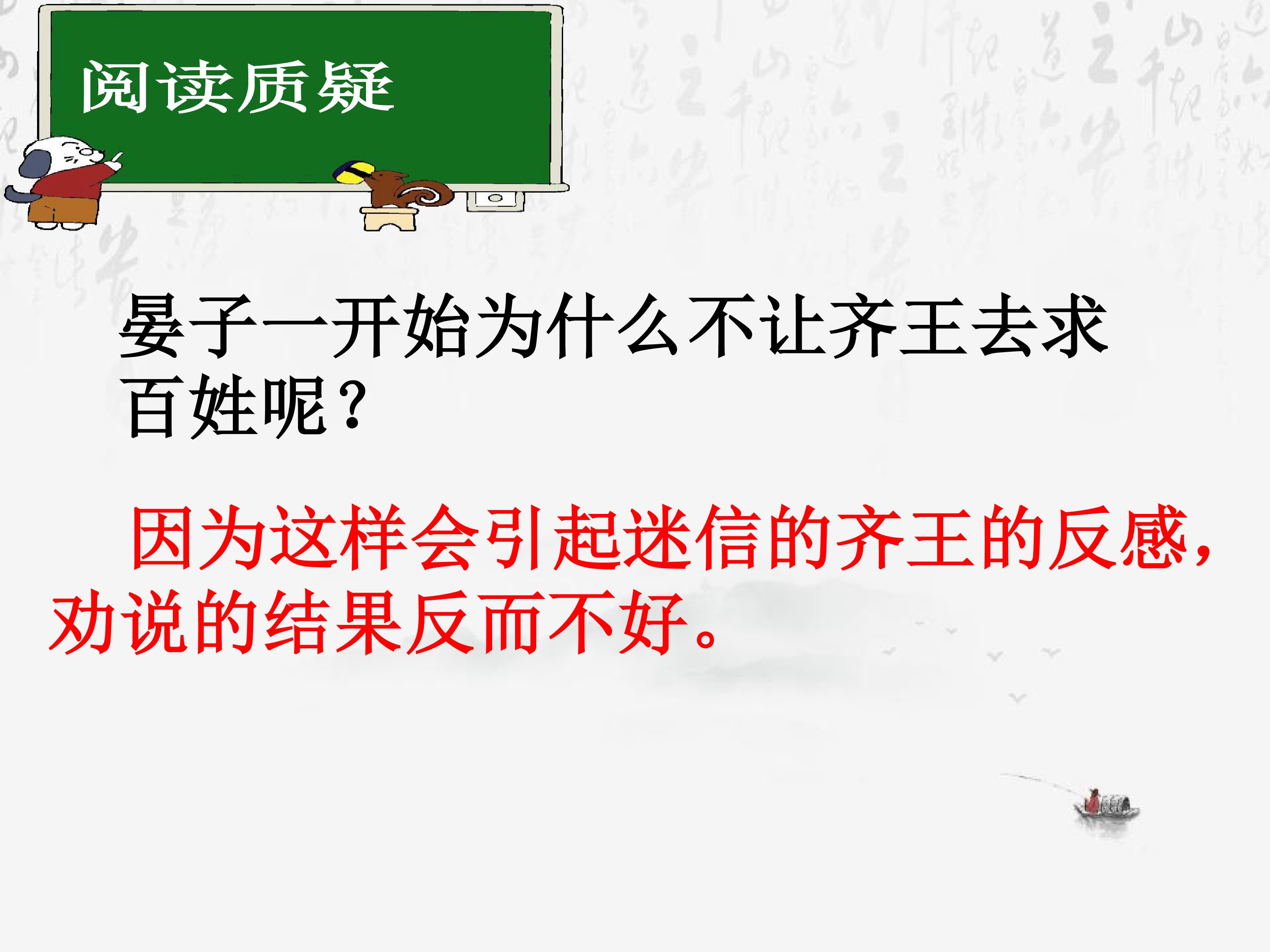 阅读质疑

晏子一开始为什么不让齐王去求百姓呢？

因为这样会引起迷信的齐王的反感，劝说的结果反而不好。